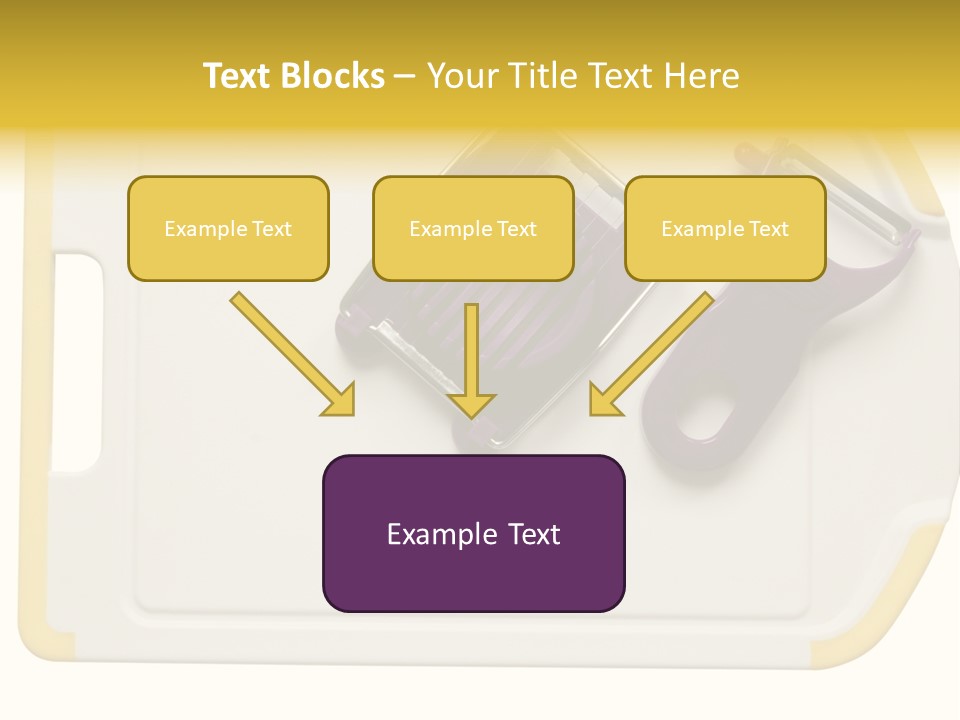 Text Blocks – Your Title Text Here

Example Text

Example Text

Example Text

Example Text